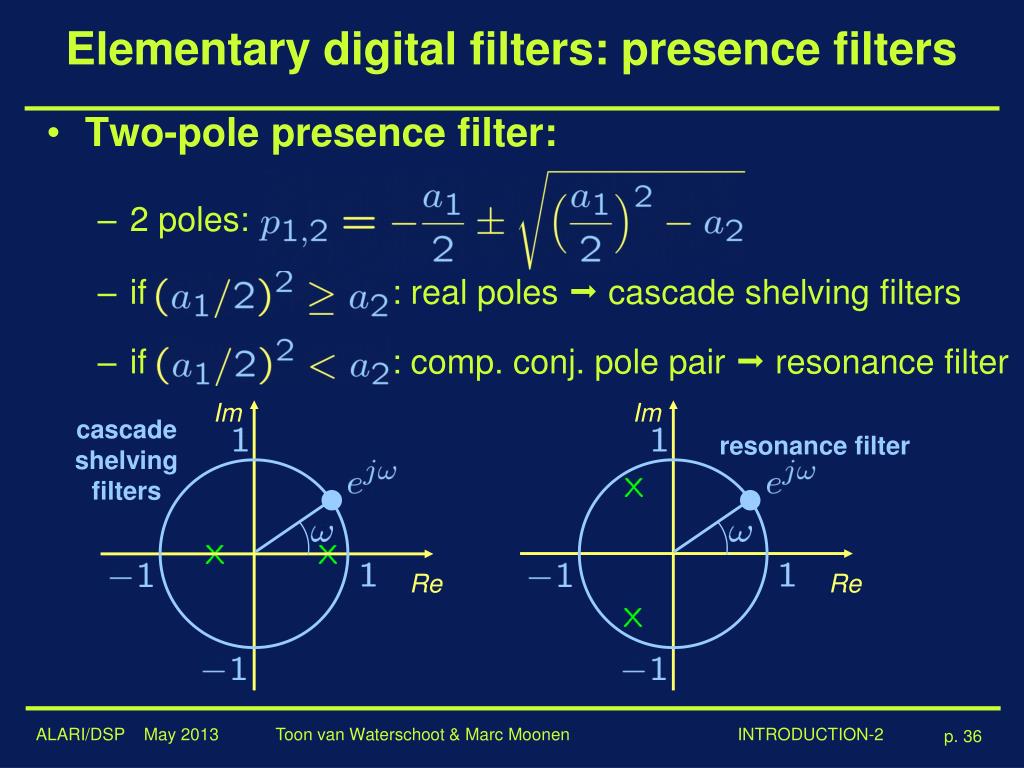 Elementary digital filters: presence filters

• Two-pole presence filter:

– 2 poles: $p_{1,2} = -\frac{a_1}{2} \pm \sqrt{\left(\frac{a_1}{2}\right)^2 - a_2}$

– if $(a_1/2)^2 \geq a_2$: real poles ➞ cascade shelving filters

– if $(a_1/2)^2 < a_2$: comp. conj. pole pair ➞ resonance filter

cascade shelving filters

Im

$1$

$e^{j\omega}$

$\omega$

$-1$

$1$

Re

$-1$

Im

$1$

resonance filter

$e^{j\omega}$

$\omega$

$-1$

$1$

Re

$-1$

ALARI/DSP May 2013 Toon van Waterschoot & Marc Moonen INTRODUCTION-2 p. 36